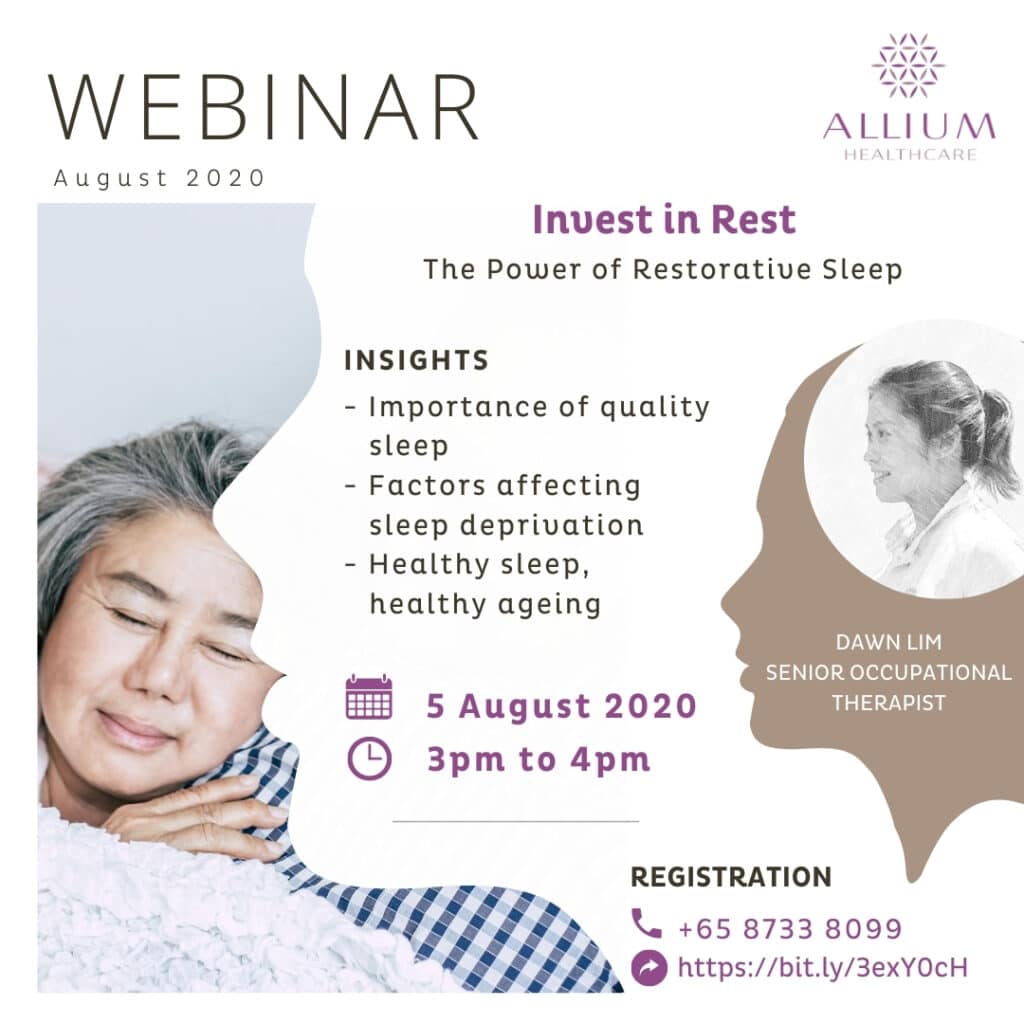 WEBINAR
August 2020

ALLIUM
HEALTHCARE

Invest in Rest
The Power of Restorative Sleep

INSIGHTS
- Importance of quality sleep
- Factors affecting sleep deprivation
- Healthy sleep, healthy ageing

DAWN LIM
SENIOR OCCUPATIONAL THERAPIST

5 August 2020
3pm to 4pm

REGISTRATION
+65 8733 8099
https://bit.ly/3exY0cH